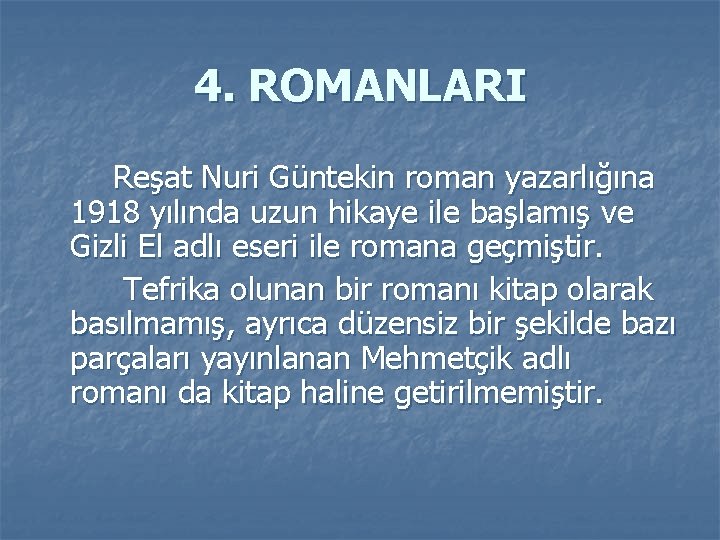 4. ROMANLARI

Reşat Nuri Güntekin roman yazarlığına 1918 yılında uzun hikaye ile başlamış ve Gizli El adlı eseri ile romana geçmiştir.

Tefrika olunan bir romanı kitap olarak basılmamış, ayrıca düzensiz bir şekilde bazı parçaları yayınlanan Mehmetçik adlı romanı da kitap haline getirilmemiştir.